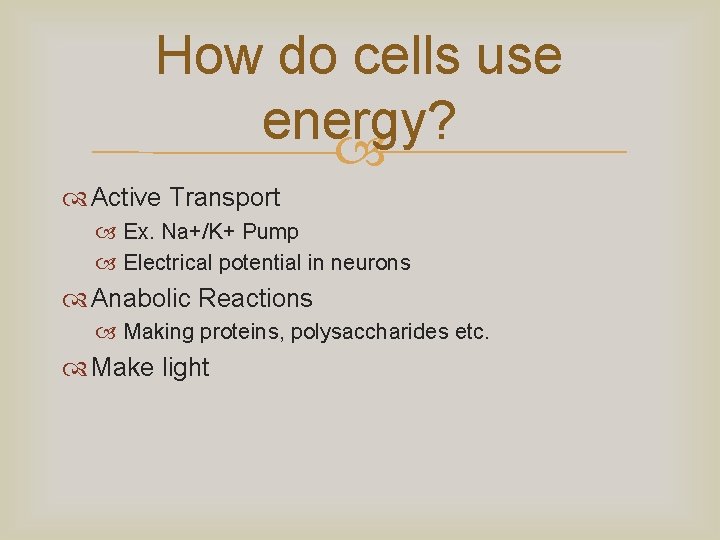 How do cells use energy?

Active Transport
Ex. Na+/K+ Pump
Electrical potential in neurons
Anabolic Reactions
Making proteins, polysaccharides etc.
Make light